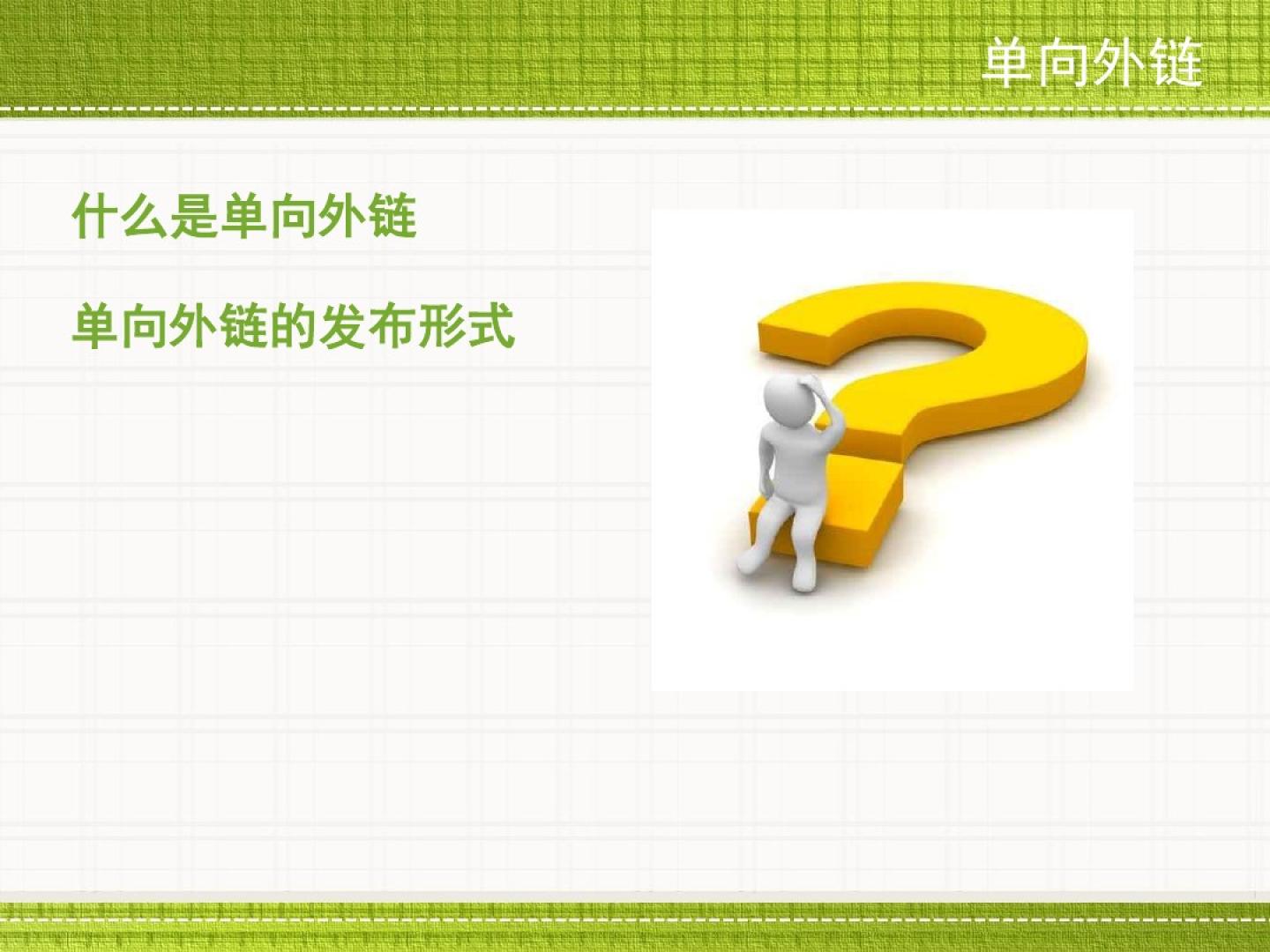 单向外链

什么是单向外链

单向外链的发布形式